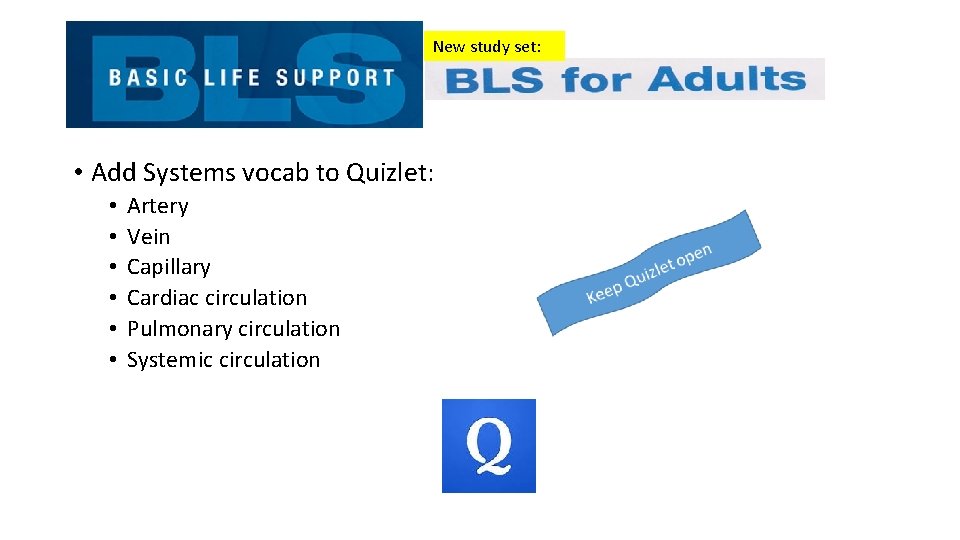 BLS
BASIC LIFE SUPPORT

New study set:

BLS for Adults

• Add Systems vocab to Quizlet:
• Artery
• Vein
• Capillary
• Cardiac circulation
• Pulmonary circulation
• Systemic circulation

Keep Quizlet open

Q